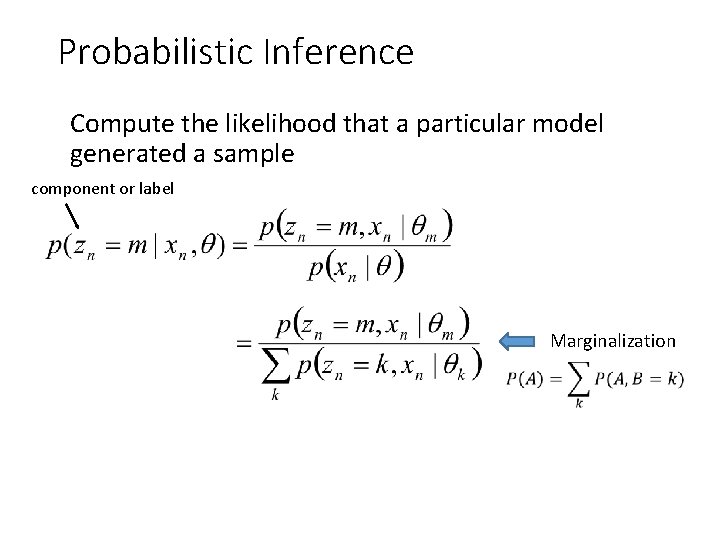 Probabilistic Inference

Compute the likelihood that a particular model generated a sample

component or label

$p(z_n = m \mid x_n, \theta) = \frac{p(z_n = m, x_n \mid \theta_m)}{p(x_n \mid \theta)}$

$= \frac{p(z_n = m, x_n \mid \theta_m)}{\sum_k p(z_n = k, x_n \mid \theta_k)}$

Marginalization

$P(A) = \sum_k P(A, B = k)$